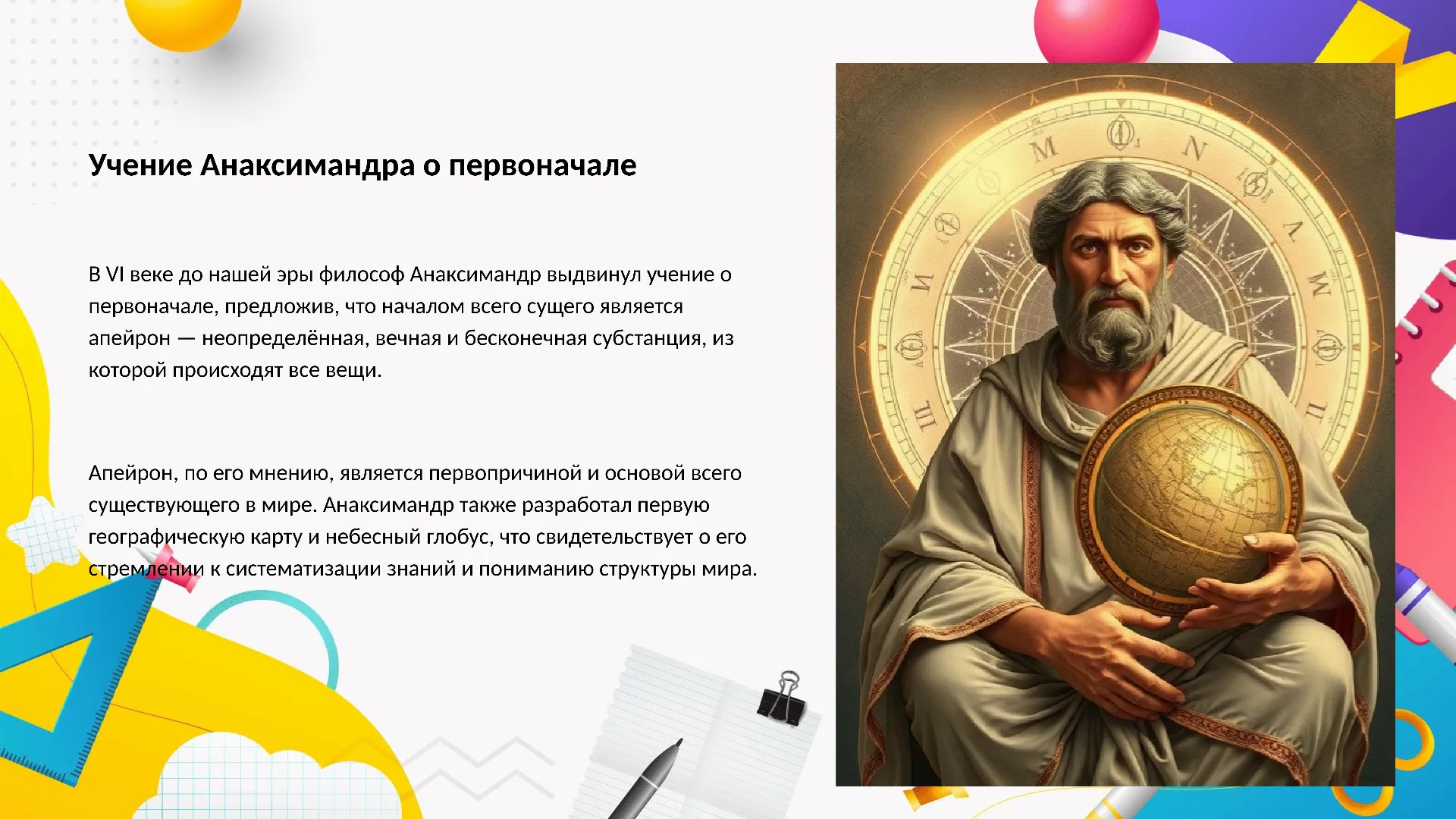 Учение Анаксимандра о первоначале

В VI веке до нашей эры философ Анаксимандр выдвинул учение о первоначале, предложив, что началом всего сущего является апейрон — неопределённая, вечная и бесконечная субстанция, из которой происходят все вещи.

Апейрон, по его мнению, является первопричиной и основой всего существующего в мире. Анаксимандр также разработал первую географическую карту и небесный глобус, что свидетельствует о его стремлении к систематизации знаний и пониманию структуры мира.